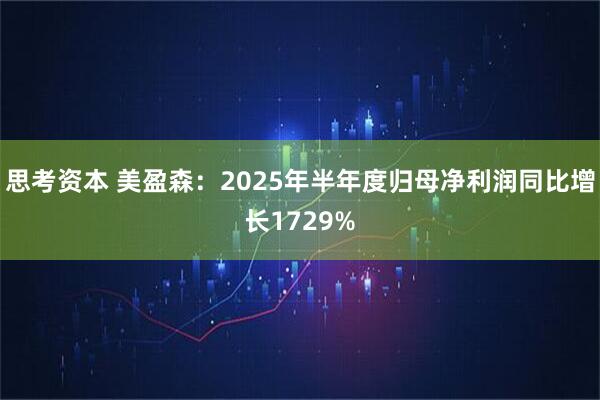 思考资本 美盈森：2025年半年度归母净利润同比增长1729%